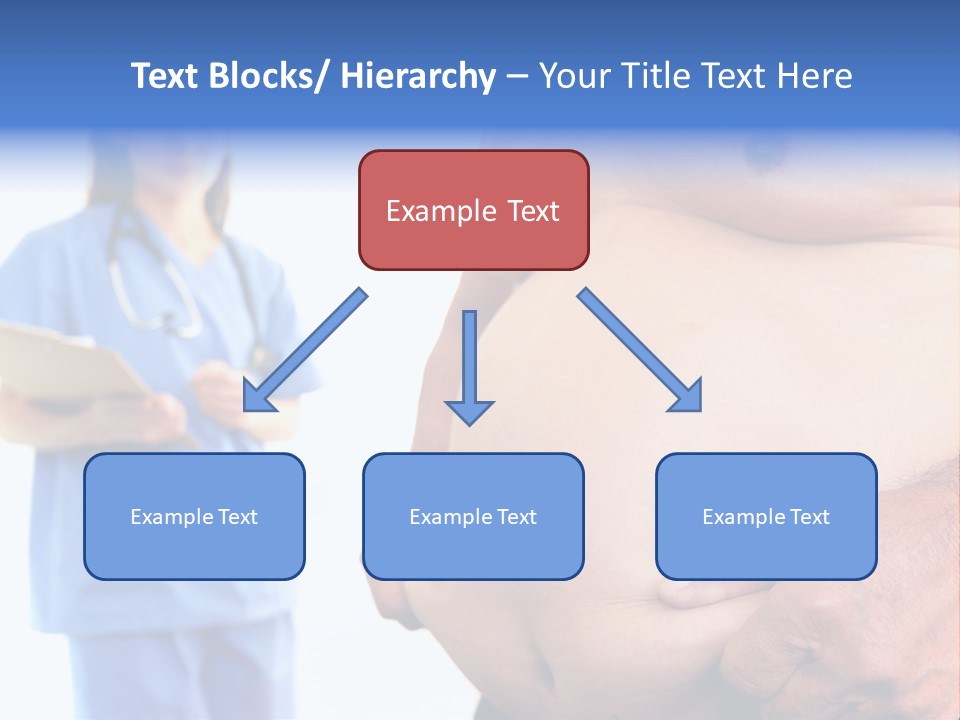 Text Blocks/ Hierarchy – Your Title Text Here

Example Text

Example Text

Example Text

Example Text